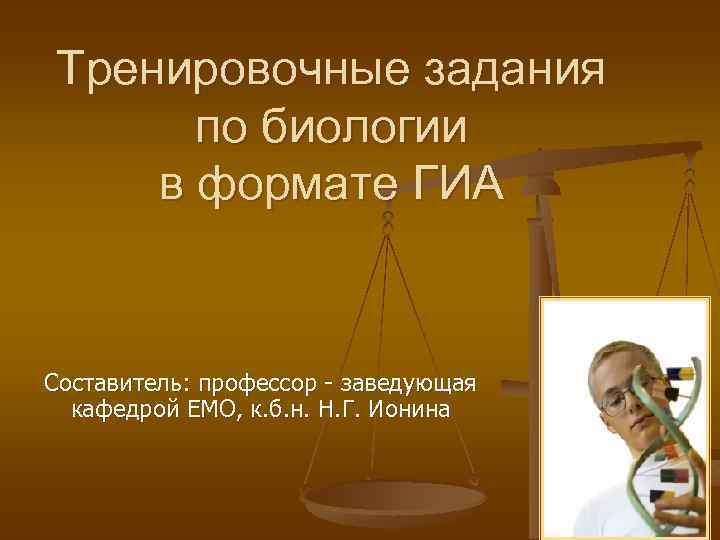 Тренировочные задания по биологии в формате ГИА

Составитель: профессор - заведующая кафедрой ЕМО, к.б.н. Н.Г. Ионина